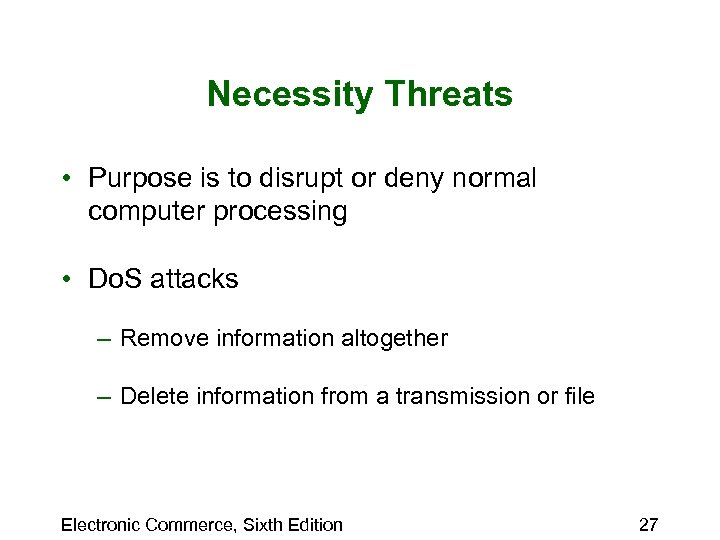 Necessity Threats

• Purpose is to disrupt or deny normal computer processing

• DoS attacks

– Remove information altogether

– Delete information from a transmission or file

Electronic Commerce, Sixth Edition

27